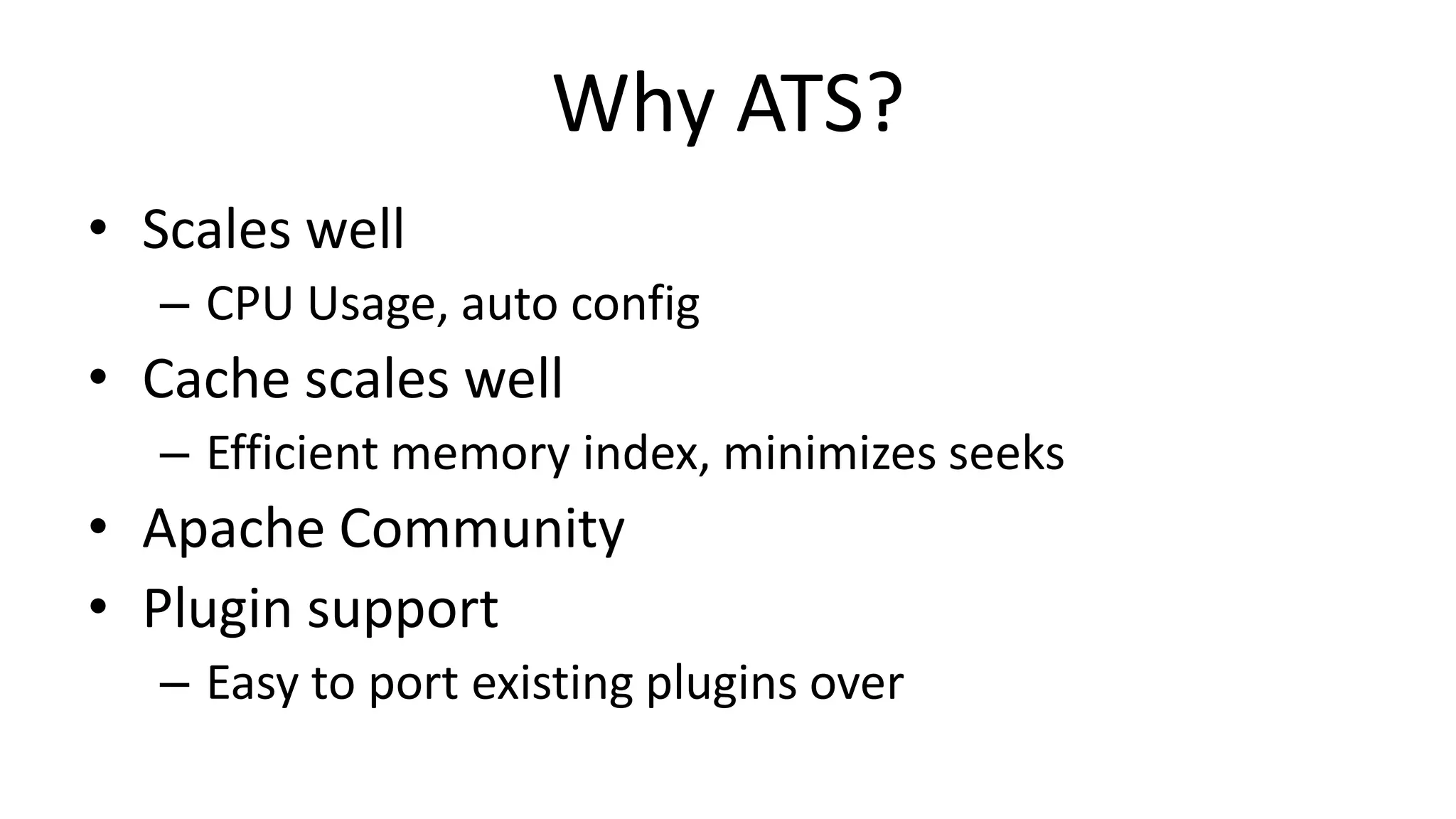 Why ATS?

• Scales well
  – CPU Usage, auto config
• Cache scales well
  – Efficient memory index, minimizes seeks
• Apache Community
• Plugin support
  – Easy to port existing plugins over